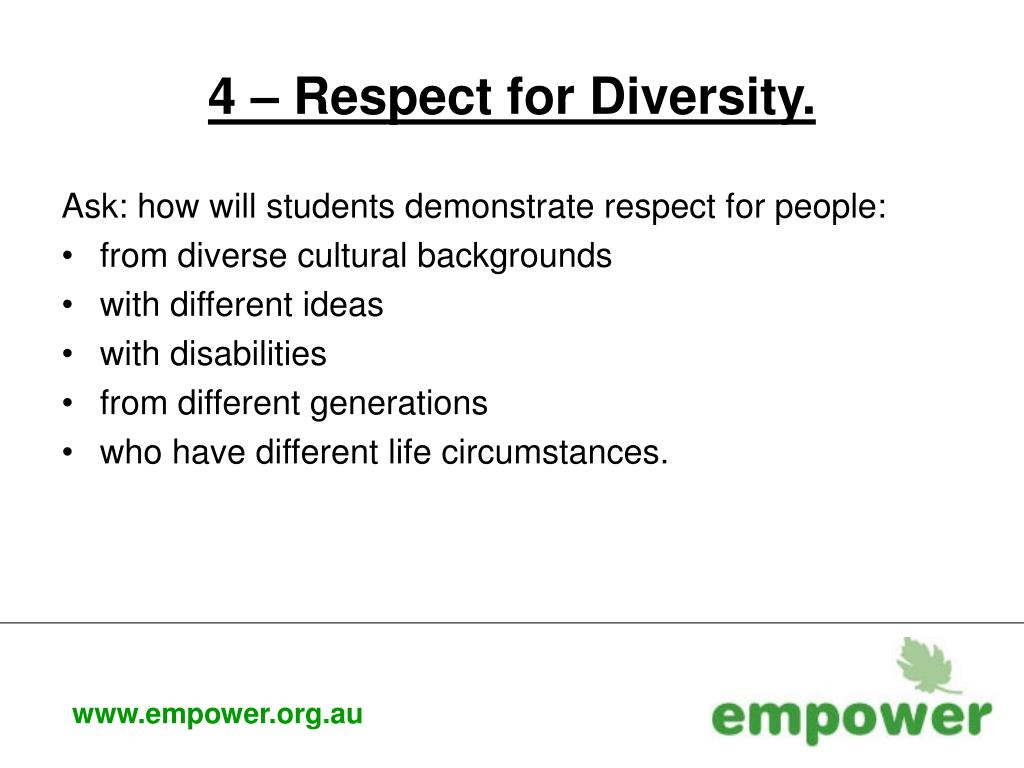 4 – Respect for Diversity.

Ask: how will students demonstrate respect for people:
• from diverse cultural backgrounds
• with different ideas
• with disabilities
• from different generations
• who have different life circumstances.

www.empower.org.au

empower